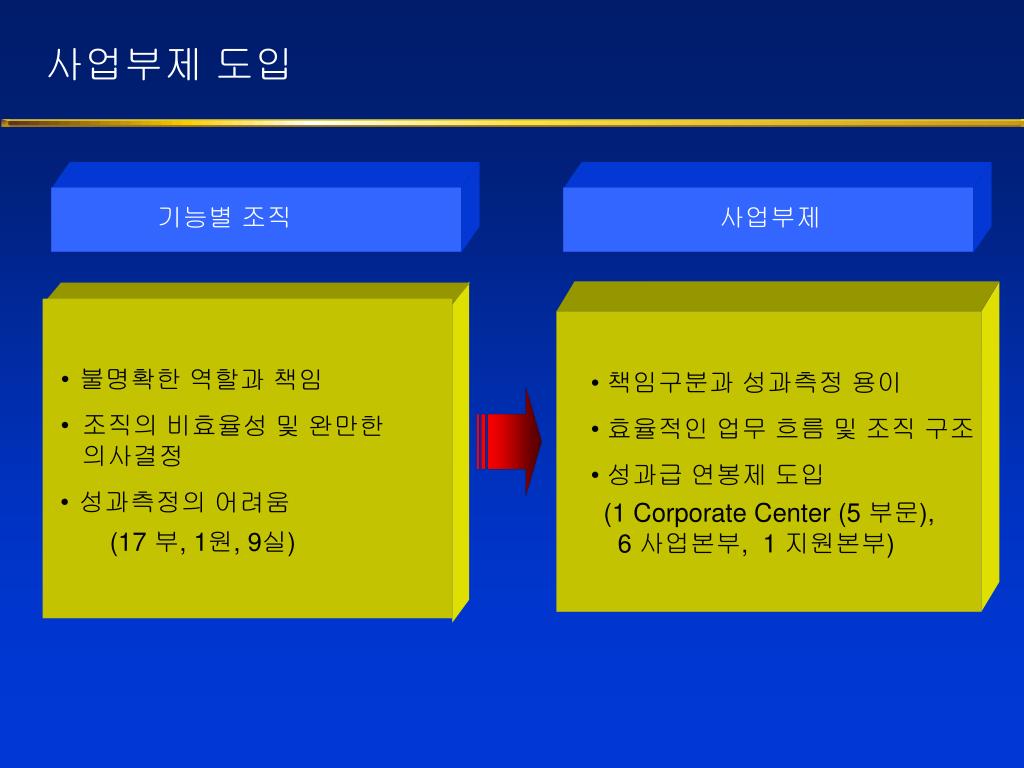 사업부제 도입

기능별 조직

• 불명확한 역할과 책임

• 조직의 비효율성 및 완만한 의사결정

• 성과측정의 어려움

(17 부, 1원, 9실)

사업부제

• 책임구분과 성과측정 용이

• 효율적인 업무 흐름 및 조직 구조

• 성과급 연봉제 도입

(1 Corporate Center (5 부문), 6 사업본부, 1 지원본부)